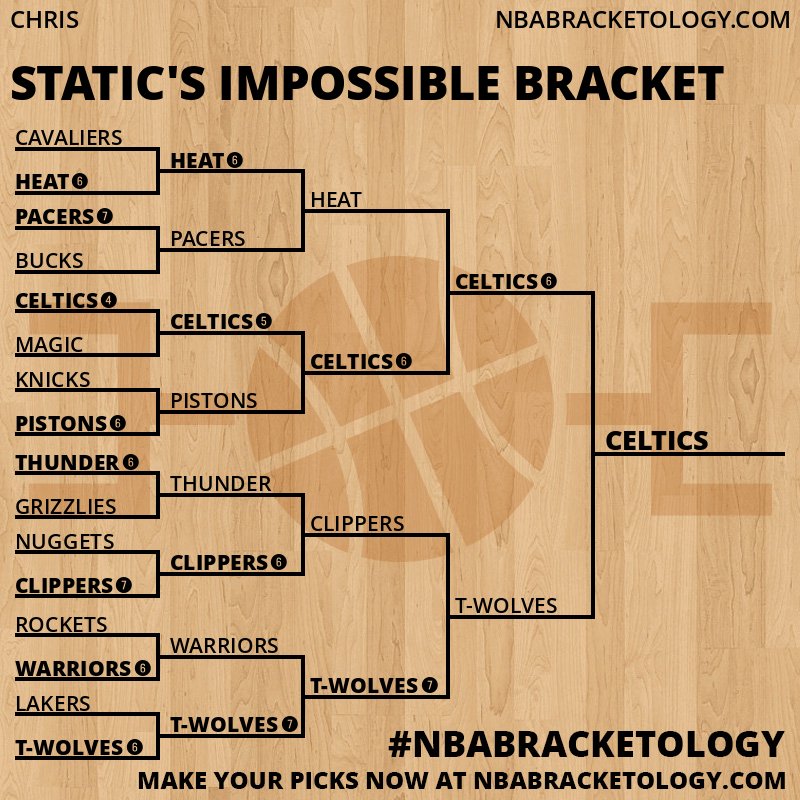 CHRIS
NBABRACKETOLOGY.COM

STATIC'S IMPOSSIBLE BRACKET

CAVALIERS
HEAT 6
PACERS 7
BUCKS
CELTICS 4
MAGIC
KNICKS
PISTONS 6
THUNDER 6
GRIZZLIES
NUGGETS
CLIPPERS 7
ROCKETS
WARRIORS 6
LAKERS
T-WOLVES 6

HEAT 6
PACERS
CELTICS 5
PISTONS
THUNDER
CLIPPERS 6
WARRIORS
T-WOLVES 7

HEAT
CELTICS 6
CLIPPERS
T-WOLVES 7

CELTICS 6
T-WOLVES

CELTICS

#NBABRACKETOLOGY
MAKE YOUR PICKS NOW AT NBABRACKETOLOGY.COM